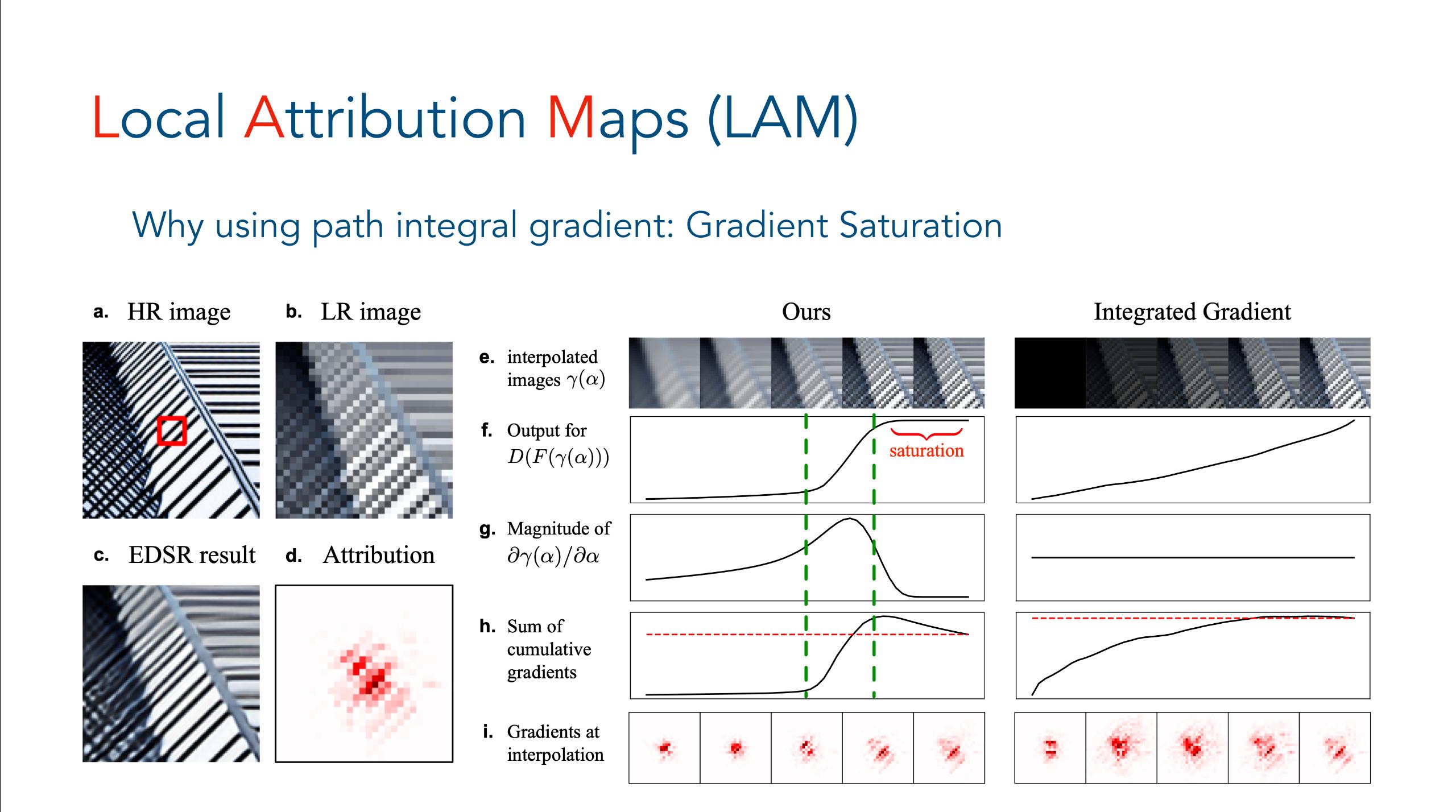 Local Attribution Maps (LAM)

Why using path integral gradient: Gradient Saturation

a. HR image

b. LR image

c. EDSR result

d. Attribution

Ours

Integrated Gradient

e. interpolated images $\gamma(\alpha)$

f. Output for $D(F(\gamma(\alpha)))$

saturation

g. Magnitude of $\partial\gamma(\alpha)/\partial\alpha$

h. Sum of cumulative gradients

i. Gradients at interpolation